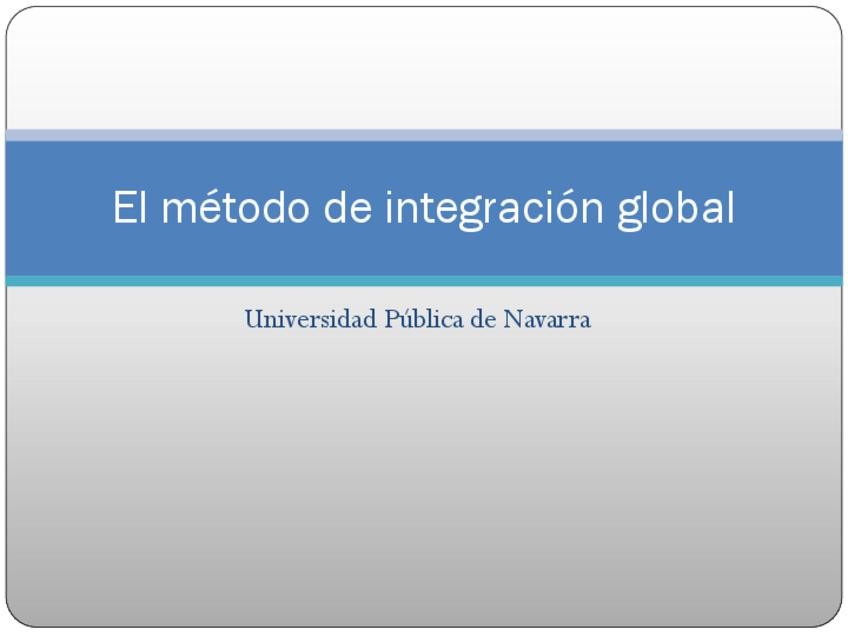 El método de integración global

Universidad Pública de Navarra